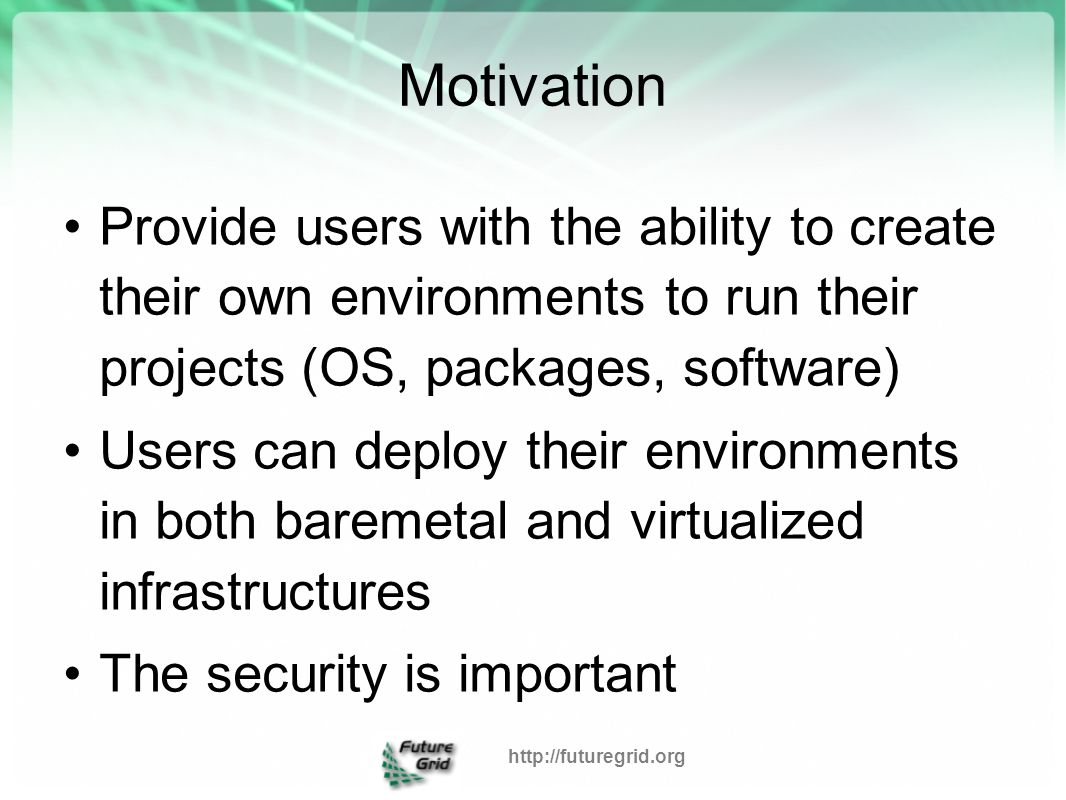 Motivation

• Provide users with the ability to create their own environments to run their projects (OS, packages, software)

• Users can deploy their environments in both baremetal and virtualized infrastructures

• The security is important

Future Grid

http://futuregrid.org